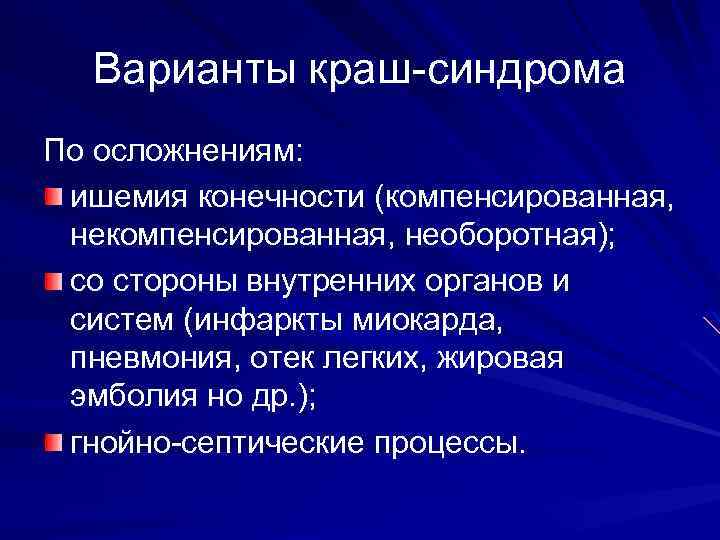 Варианты краш-синдрома

По осложнениям:

ишемия конечности (компенсированная, некомпенсированная, необоротная);

со стороны внутренних органов и систем (инфаркты миокарда, пневмония, отек легких, жировая эмболия но др.);

гнойно-септические процессы.